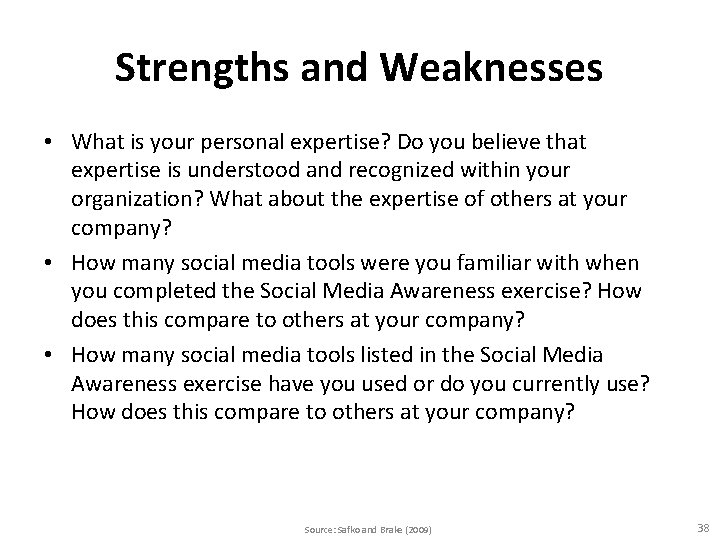 Strengths and Weaknesses

• What is your personal expertise? Do you believe that expertise is understood and recognized within your organization? What about the expertise of others at your company?

• How many social media tools were you familiar with when you completed the Social Media Awareness exercise? How does this compare to others at your company?

• How many social media tools listed in the Social Media Awareness exercise have you used or do you currently use? How does this compare to others at your company?

Source: Safko and Brake (2009)

38